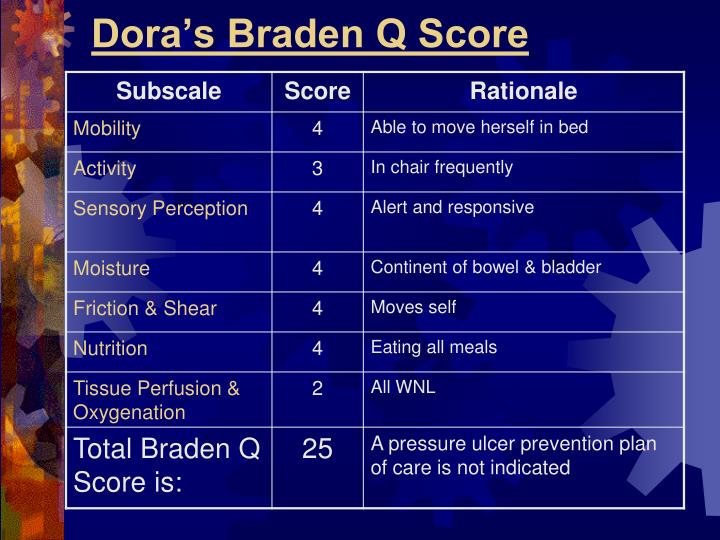 Dora's Braden Q Score

| Subscale | Score | Rationale |
|---|---|---|
| Mobility | 4 | Able to move herself in bed |
| Activity | 3 | In chair frequently |
| Sensory Perception | 4 | Alert and responsive |
| Moisture | 4 | Continent of bowel & bladder |
| Friction & Shear | 4 | Moves self |
| Nutrition | 4 | Eating all meals |
| Tissue Perfusion & Oxygenation | 2 | All WNL |
| Total Braden Q Score is: | 25 | A pressure ulcer prevention plan of care is not indicated |